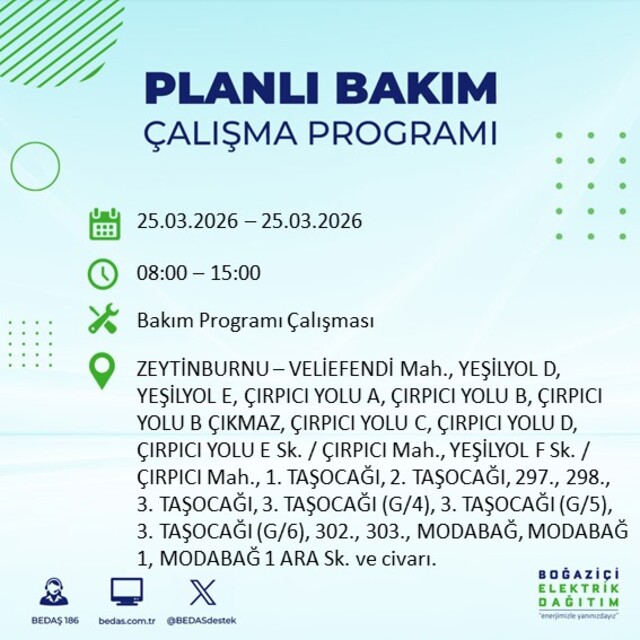 PLANLI BAKIM
ÇALIŞMA PROGRAMI

25.03.2026 – 25.03.2026

08:00 – 15:00

Bakım Programı Çalışması

ZEYTİNBURNU – VELİEFENDİ Mah., YEŞİLYOL D, YEŞİLYOL E, ÇIRPICI YOLU A, ÇIRPICI YOLU B, ÇIRPICI YOLU B ÇIKMAZ, ÇIRPICI YOLU C, ÇIRPICI YOLU D, ÇIRPICI YOLU E Sk. / ÇIRPICI Mah., YEŞİLYOL F Sk. / ÇIRPICI Mah., 1. TAŞOCAĞI, 2. TAŞOCAĞI, 297., 298., 3. TAŞOCAĞI, 3. TAŞOCAĞI (G/4), 3. TAŞOCAĞI (G/5), 3. TAŞOCAĞI (G/6), 302., 303., MODABAĞ, MODABAĞ 1, MODABAĞ 1 ARA Sk. ve civarı.

BEDAŞ 186 bedas.com.tr @BEDASdestek

BOĞAZİÇİ ELEKTRİK DAĞITIM
"enerjimizle yanınızdayız"